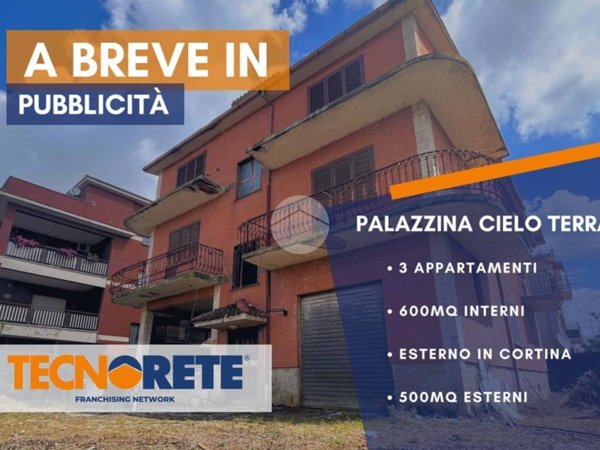 A BREVE IN
PUBBLICITÀ

PALAZZINA CIELO TERRA

• 3 APPARTAMENTI
• 600MQ INTERNI
• ESTERNO IN CORTINA
• 500MQ ESTERNI

TECNORETE®
FRANCHISING NETWORK